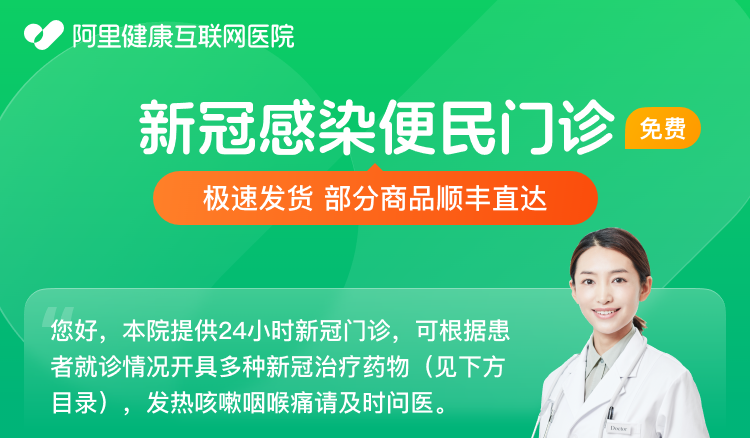 阿里健康互联网医院

新冠感染便民门诊

免费

极速发货 部分商品顺丰直达

您好，本院提供24小时新冠门诊，可根据患者就诊情况开具多种新冠治疗药物（见下方目录），发热咳嗽咽喉痛请及时问医。

Doctor